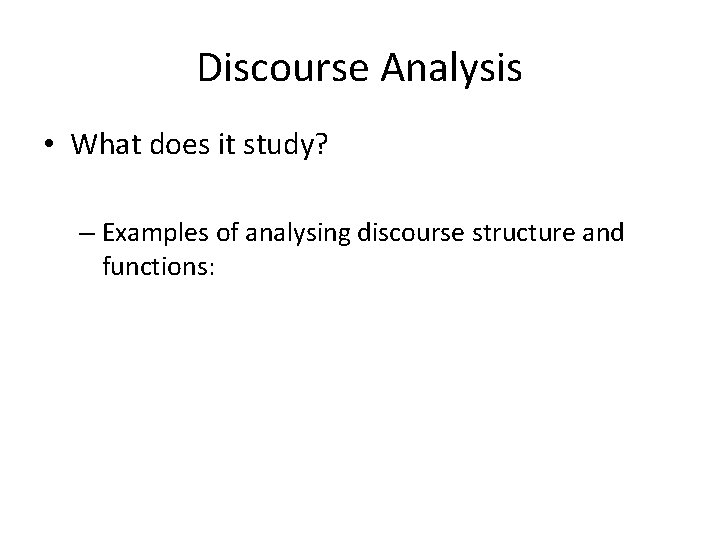 Discourse Analysis

• What does it study?

– Examples of analysing discourse structure and functions: